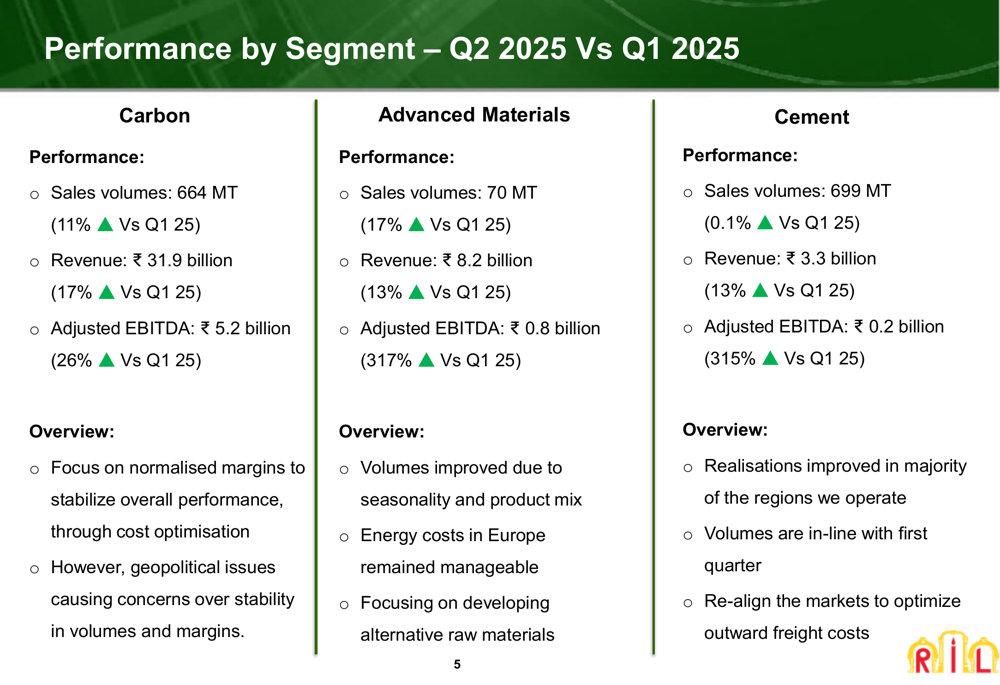 Performance by Segment – Q2 2025 Vs Q1 2025

Carbon

Performance:

o Sales volumes: 664 MT (11% ▲ Vs Q1 25)

o Revenue: ₹ 31.9 billion (17% ▲ Vs Q1 25)

o Adjusted EBITDA: ₹ 5.2 billion (26% ▲ Vs Q1 25)

Overview:

o Focus on normalised margins to stabilize overall performance, through cost optimisation

o However, geopolitical issues causing concerns over stability in volumes and margins.

Advanced Materials

Performance:

o Sales volumes: 70 MT (17% ▲ Vs Q1 25)

o Revenue: ₹ 8.2 billion (13% ▲ Vs Q1 25)

o Adjusted EBITDA: ₹ 0.8 billion (317% ▲ Vs Q1 25)

Overview:

o Volumes improved due to seasonality and product mix

o Energy costs in Europe remained manageable

o Focusing on developing alternative raw materials

Cement

Performance:

o Sales volumes: 699 MT (0.1% ▲ Vs Q1 25)

o Revenue: ₹ 3.3 billion (13% ▲ Vs Q1 25)

o Adjusted EBITDA: ₹ 0.2 billion (315% ▲ Vs Q1 25)

Overview:

o Realisations improved in majority of the regions we operate

o Volumes are in-line with first quarter

o Re-align the markets to optimize outward freight costs

5

RIL